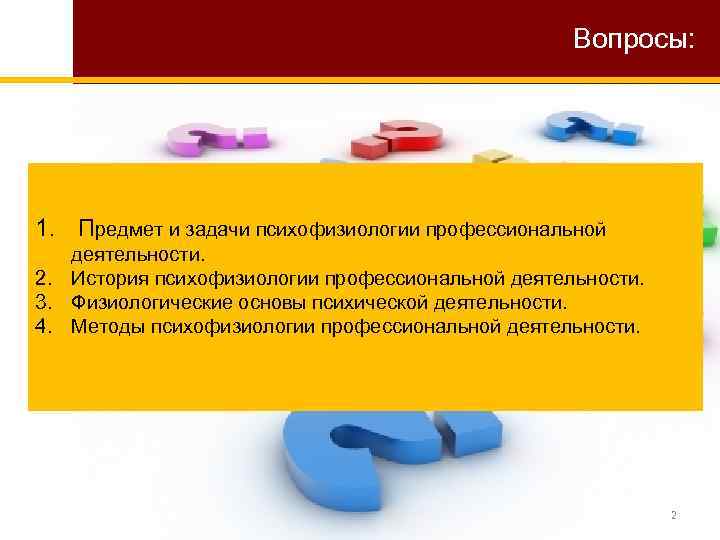 Вопросы:

1. Предмет и задачи психофизиологии профессиональной деятельности.
2. История психофизиологии профессиональной деятельности.
3. Физиологические основы психической деятельности.
4. Методы психофизиологии профессиональной деятельности.

2